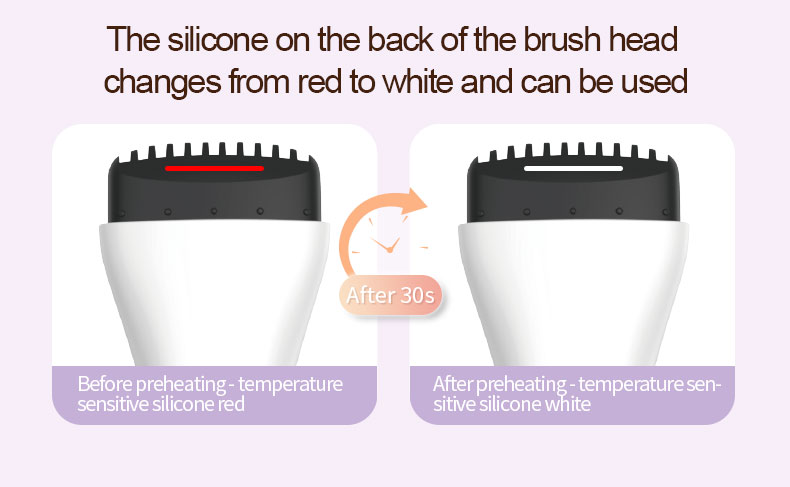 The silicone on the back of the brush head changes from red to white and can be used

After 30s

Before preheating - temperature sensitive silicone red

After preheating - temperature sensitive silicone white